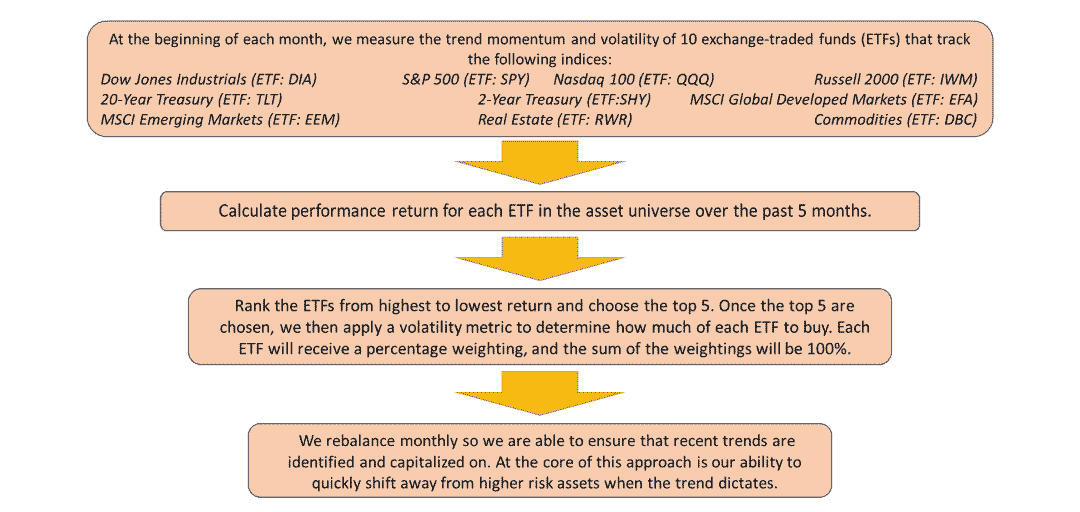 At the beginning of each month, we measure the trend momentum and volatility of 10 exchange-traded funds (ETFs) that track the following indices:

Dow Jones Industrials (ETF: DIA)
S&P 500 (ETF: SPY)
Nasdaq 100 (ETF: QQQ)
Russell 2000 (ETF: IWM)
20-Year Treasury (ETF: TLT)
2-Year Treasury (ETF:SHY)
MSCI Global Developed Markets (ETF: EFA)
MSCI Emerging Markets (ETF: EEM)
Real Estate (ETF: RWR)
Commodities (ETF: DBC)

Calculate performance return for each ETF in the asset universe over the past 5 months.

Rank the ETFs from highest to lowest return and choose the top 5. Once the top 5 are chosen, we then apply a volatility metric to determine how much of each ETF to buy. Each ETF will receive a percentage weighting, and the sum of the weightings will be 100%.

We rebalance monthly so we are able to ensure that recent trends are identified and capitalized on. At the core of this approach is our ability to quickly shift away from higher risk assets when the trend dictates.